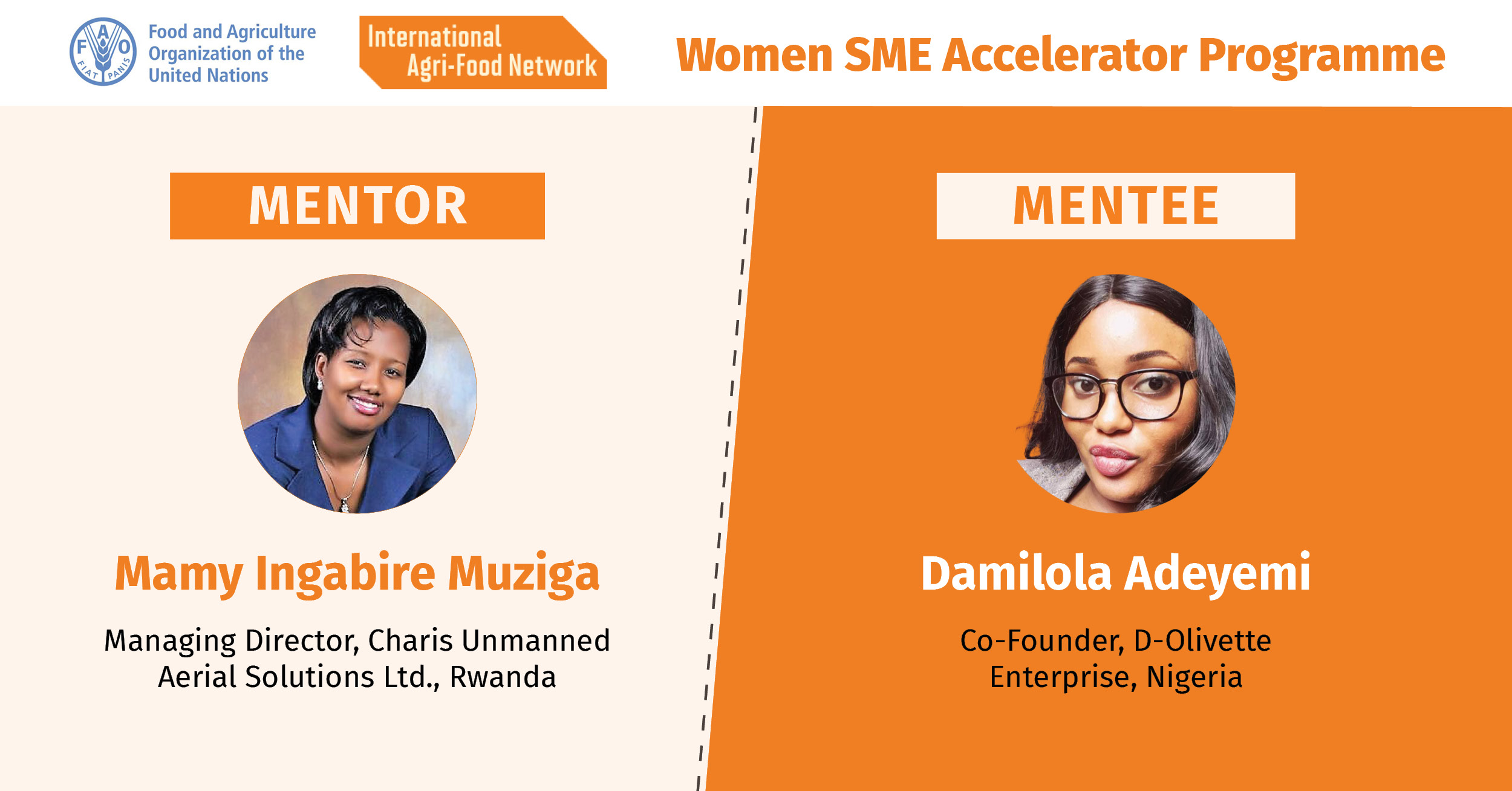 FAO FIAT PANIS

Food and Agriculture Organization of the United Nations

International Agri-Food Network

Women SME Accelerator Programme

MENTOR

Mamy Ingabire Muziga

Managing Director, Charis Unmanned Aerial Solutions Ltd., Rwanda

MENTEE

Damilola Adeyemi

Co-Founder, D-Olivette Enterprise, Nigeria